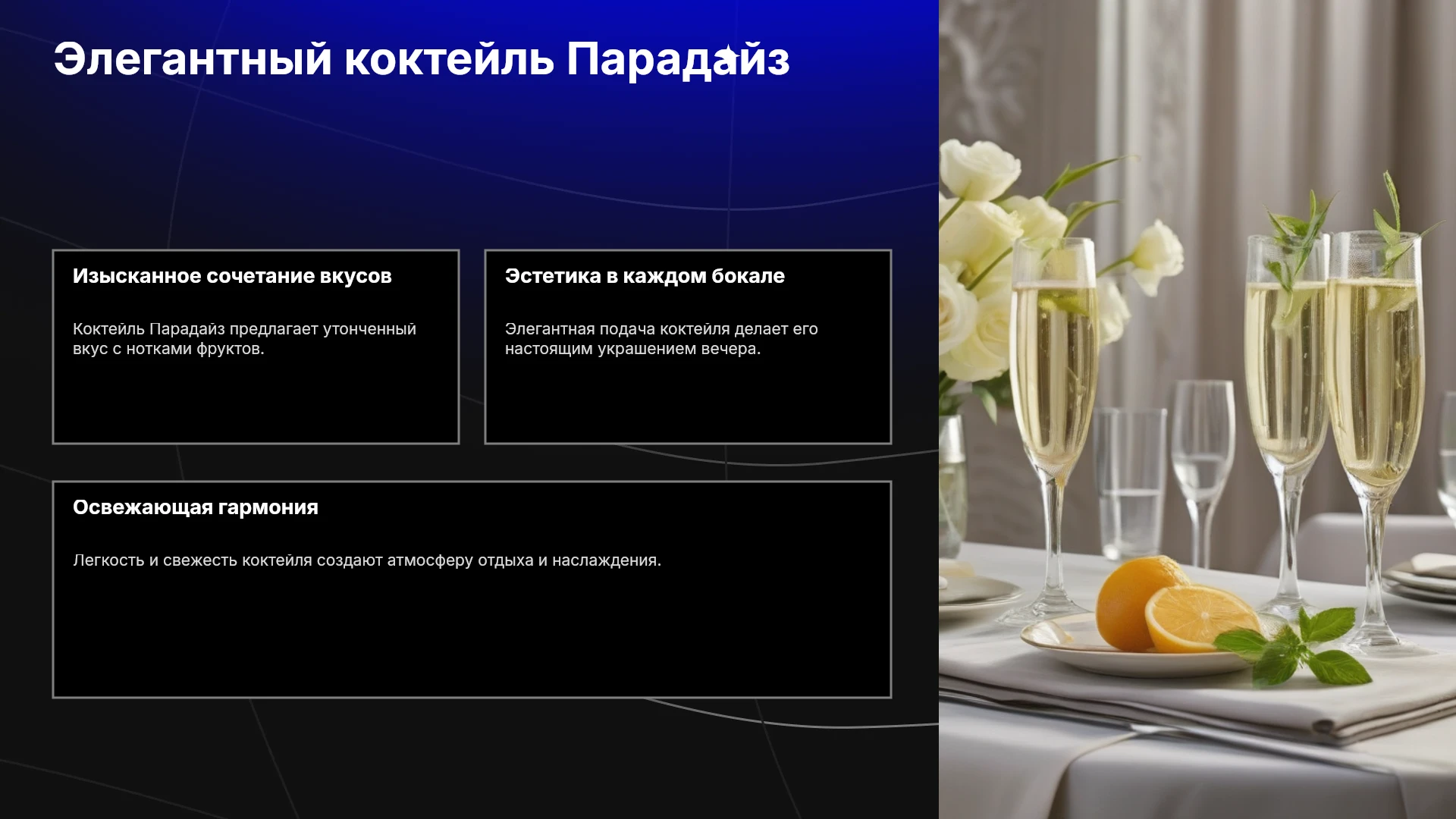 Элегантный коктейль Парадайз

Изысканное сочетание вкусов

Коктейль Парадайз предлагает утонченный вкус с нотками фруктов.

Эстетика в каждом бокале

Элегантная подача коктейля делает его настоящим украшением вечера.

Освежающая гармония

Легкость и свежесть коктейля создают атмосферу отдыха и наслаждения.